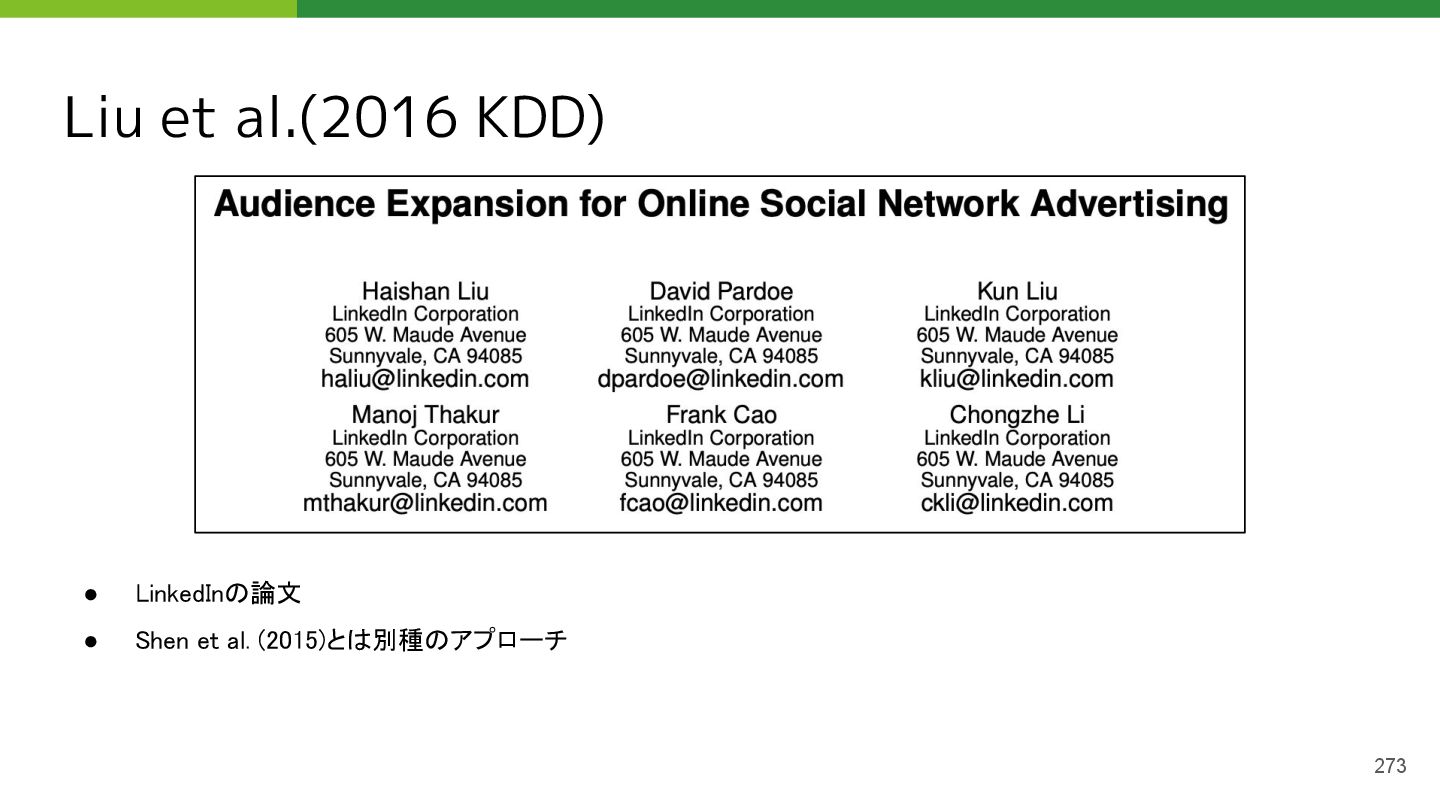 Liu et al.(2016 KDD)

Audience Expansion for Online Social Network Advertising

Haishan Liu
LinkedIn Corporation
605 W. Maude Avenue
Sunnyvale, CA 94085
haliu@linkedin.com

David Pardoe
LinkedIn Corporation
605 W. Maude Avenue
Sunnyvale, CA 94085
dpardoe@linkedin.com

Kun Liu
LinkedIn Corporation
605 W. Maude Avenue
Sunnyvale, CA 94085
kliu@linkedin.com

Manoj Thakur
LinkedIn Corporation
605 W. Maude Avenue
Sunnyvale, CA 94085
mthakur@linkedin.com

Frank Cao
LinkedIn Corporation
605 W. Maude Avenue
Sunnyvale, CA 94085
fcao@linkedin.com

Chongzhe Li
LinkedIn Corporation
605 W. Maude Avenue
Sunnyvale, CA 94085
ckli@linkedin.com

● LinkedInの論文
● Shen et al. (2015)とは別種のアプローチ

273